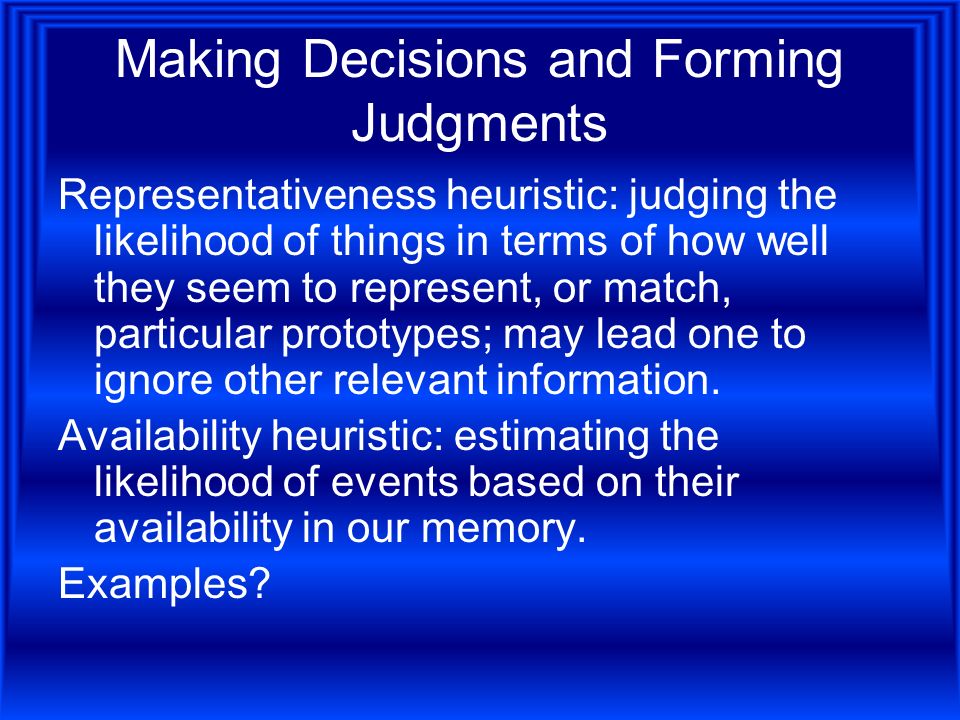 Making Decisions and Forming Judgments

Representativeness heuristic: judging the likelihood of things in terms of how well they seem to represent, or match, particular prototypes; may lead one to ignore other relevant information.

Availability heuristic: estimating the likelihood of events based on their availability in our memory.

Examples?